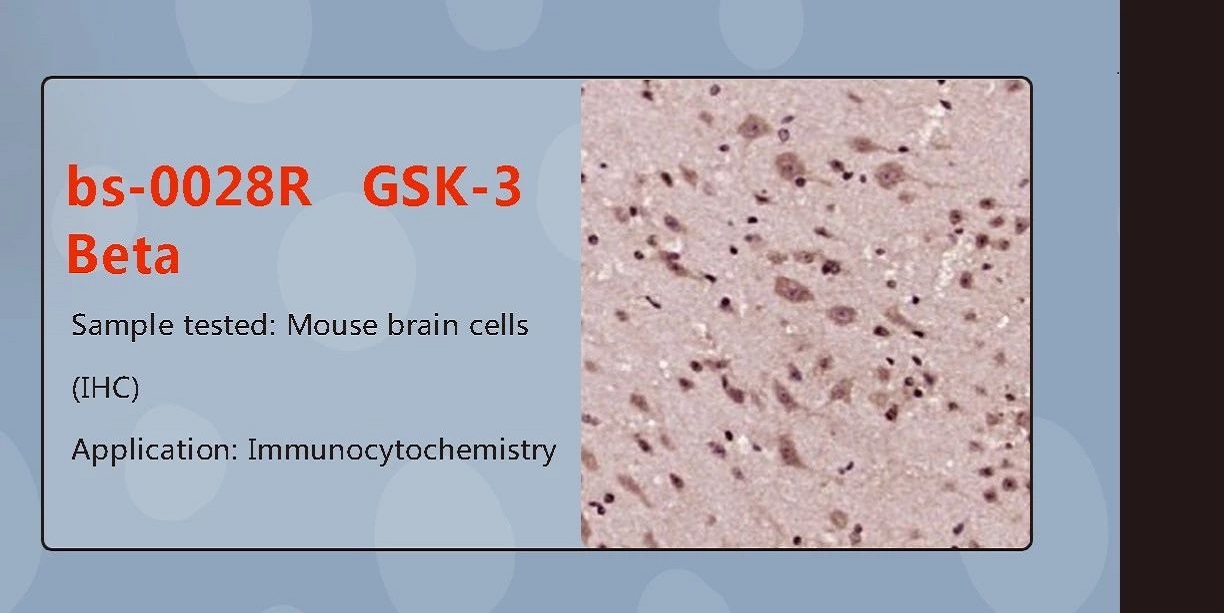 bs-0028R GSK-3 Beta

Sample tested: Mouse brain cells

(IHC)

Application: Immunocytochemistry